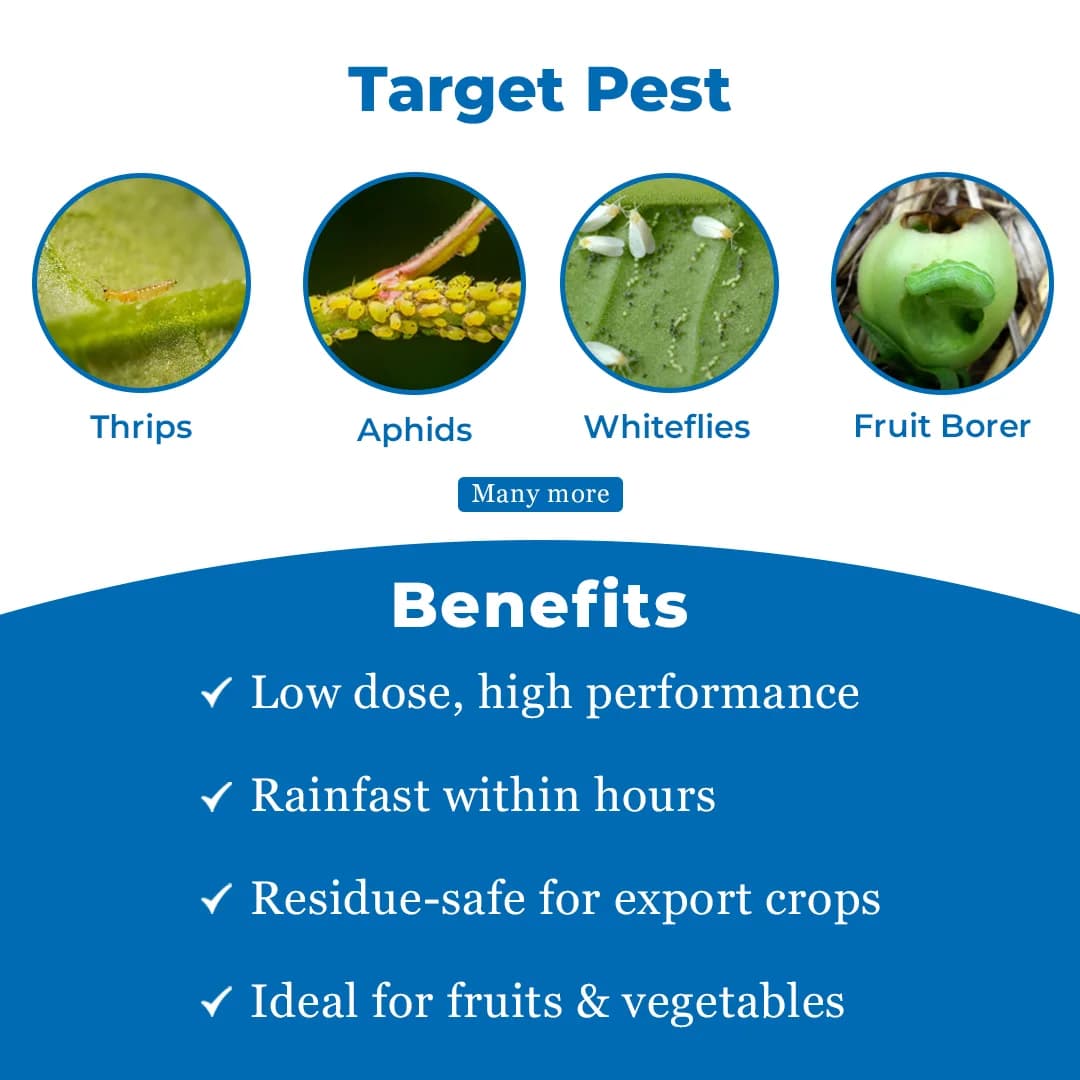 Target Pest

Thrips

Aphids

Whiteflies

Fruit Borer

Many more

Benefits

✓ Low dose, high performance

✓ Rainfast within hours

✓ Residue-safe for export crops

✓ Ideal for fruits & vegetables